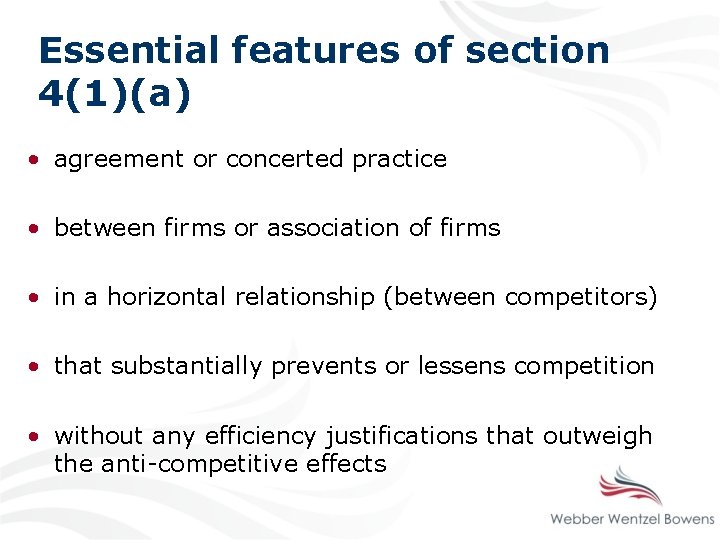 Essential features of section 4(1)(a)

• agreement or concerted practice

• between firms or association of firms

• in a horizontal relationship (between competitors)

• that substantially prevents or lessens competition

• without any efficiency justifications that outweigh the anti-competitive effects

Webber Wentzel Bowens